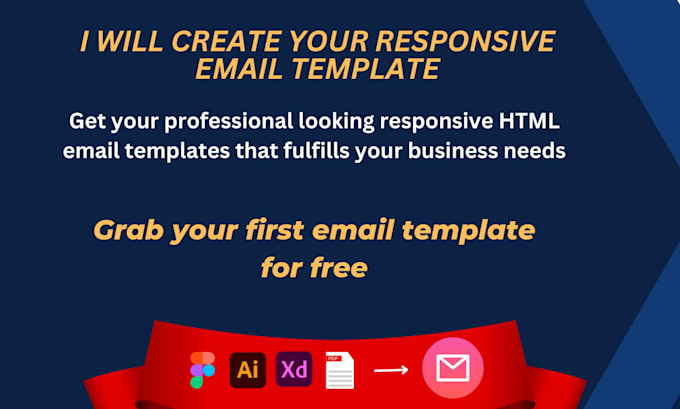 I WILL CREATE YOUR RESPONSIVE EMAIL TEMPLATE

Get your professional looking responsive HTML email templates that fulfills your business needs

Grab your first email template for free

Ai Xd PDF